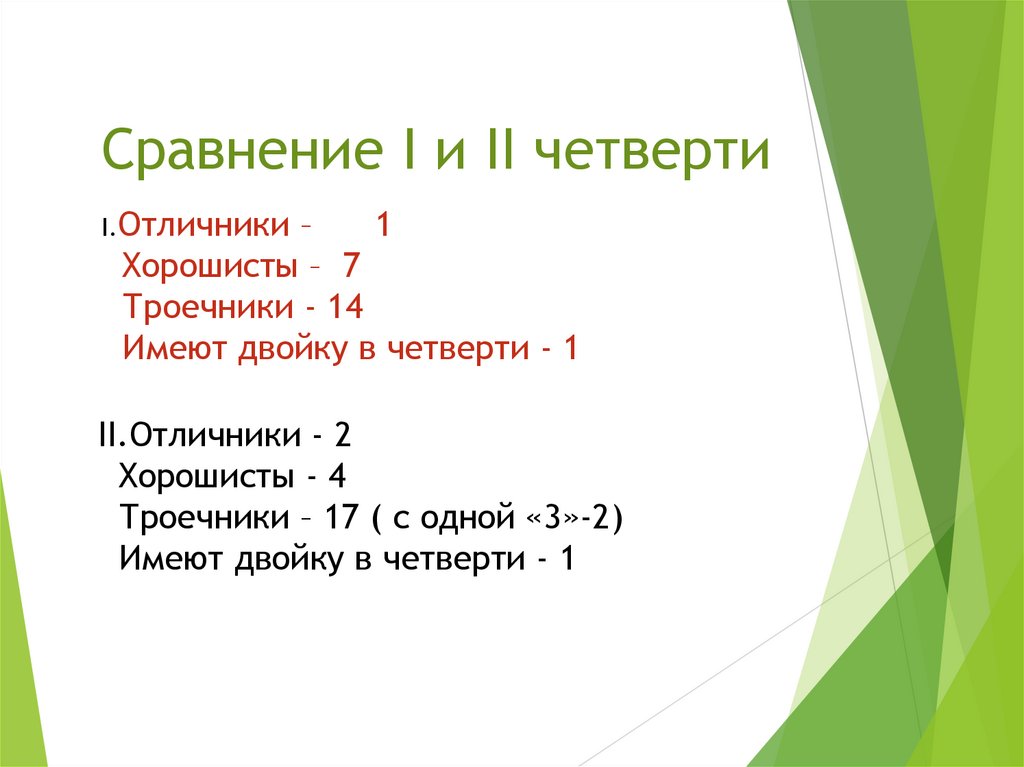 Сравнение I и II четверти

I.Отличники – 1
Хорошисты – 7
Троечники - 14
Имеют двойку в четверти - 1

II.Отличники - 2
Хорошисты - 4
Троечники – 17 ( с одной «3»-2)
Имеют двойку в четверти - 1